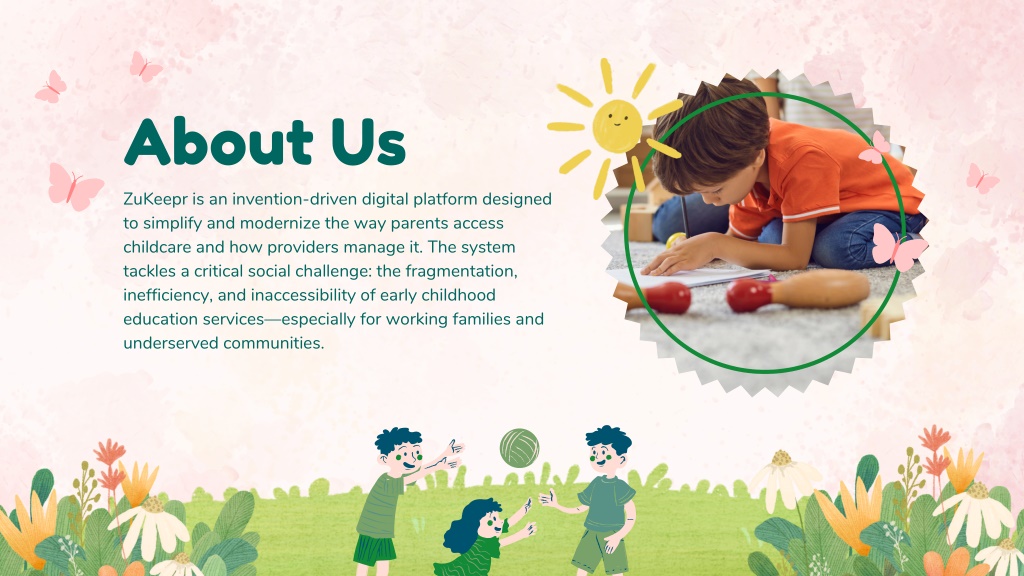 About Us

ZuKeepr is an invention-driven digital platform designed to simplify and modernize the way parents access childcare and how providers manage it. The system tackles a critical social challenge: the fragmentation, inefficiency, and inaccessibility of early childhood education services—especially for working families and underserved communities.